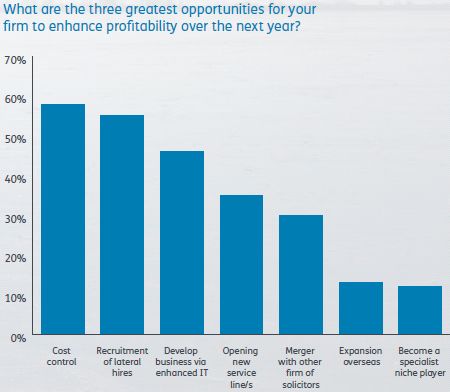 What are the three greatest opportunities for your firm to enhance profitability over the next year?

70%
60%
50%
40%
30%
20%
10%
0%

Cost control
Recruitment of lateral hires
Develop business via enhanced IT
Opening new service line/s
Merger with other firm of solicitors
Expansion overseas
Become a specialist niche player